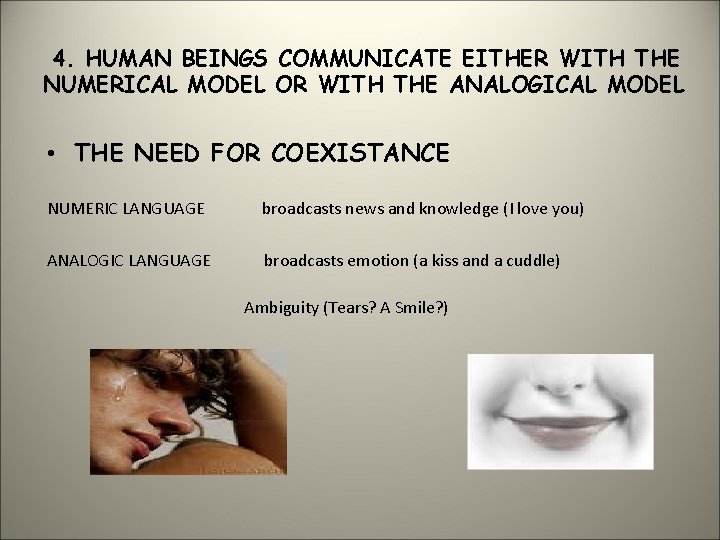 4. HUMAN BEINGS COMMUNICATE EITHER WITH THE NUMERICAL MODEL OR WITH THE ANALOGICAL MODEL

• THE NEED FOR COEXISTANCE

NUMERIC LANGUAGE broadcasts news and knowledge (I love you)

ANALOGIC LANGUAGE broadcasts emotion (a kiss and a cuddle)

Ambiguity (Tears? A Smile?)